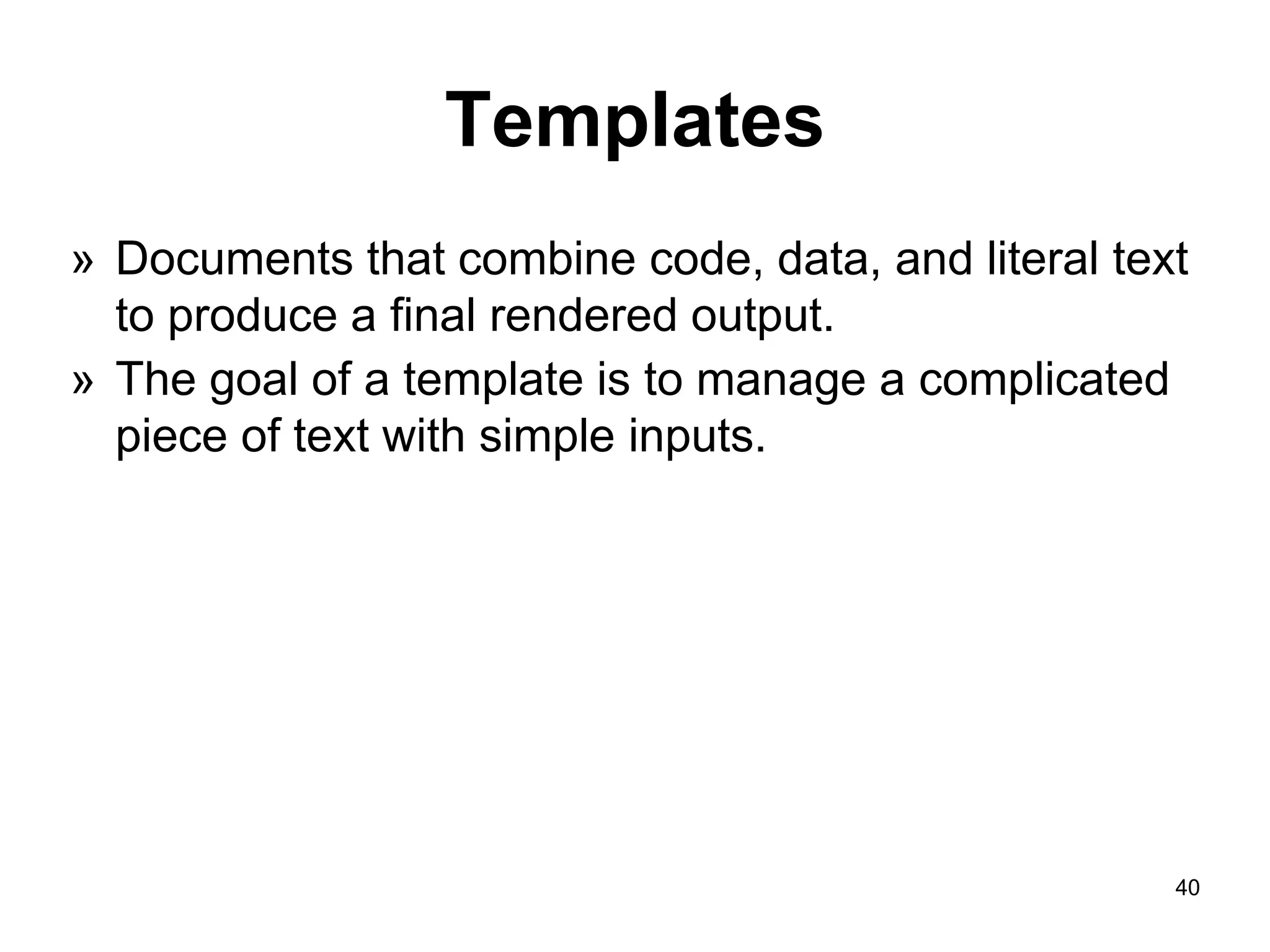 Templates

» Documents that combine code, data, and literal text to produce a final rendered output.
» The goal of a template is to manage a complicated piece of text with simple inputs.

40